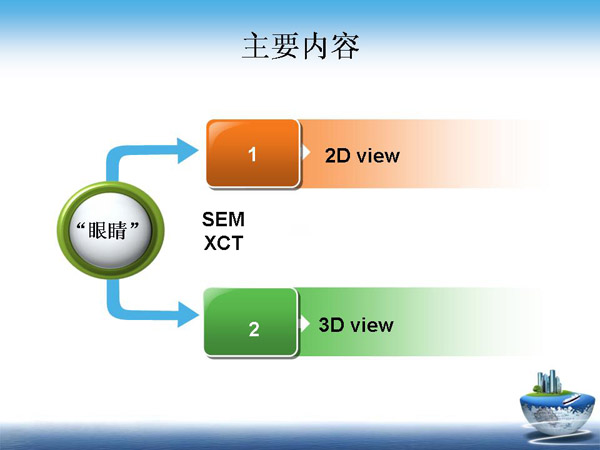 主要内容

“眼睛”

1

2D view

SEM
XCT

2

3D view